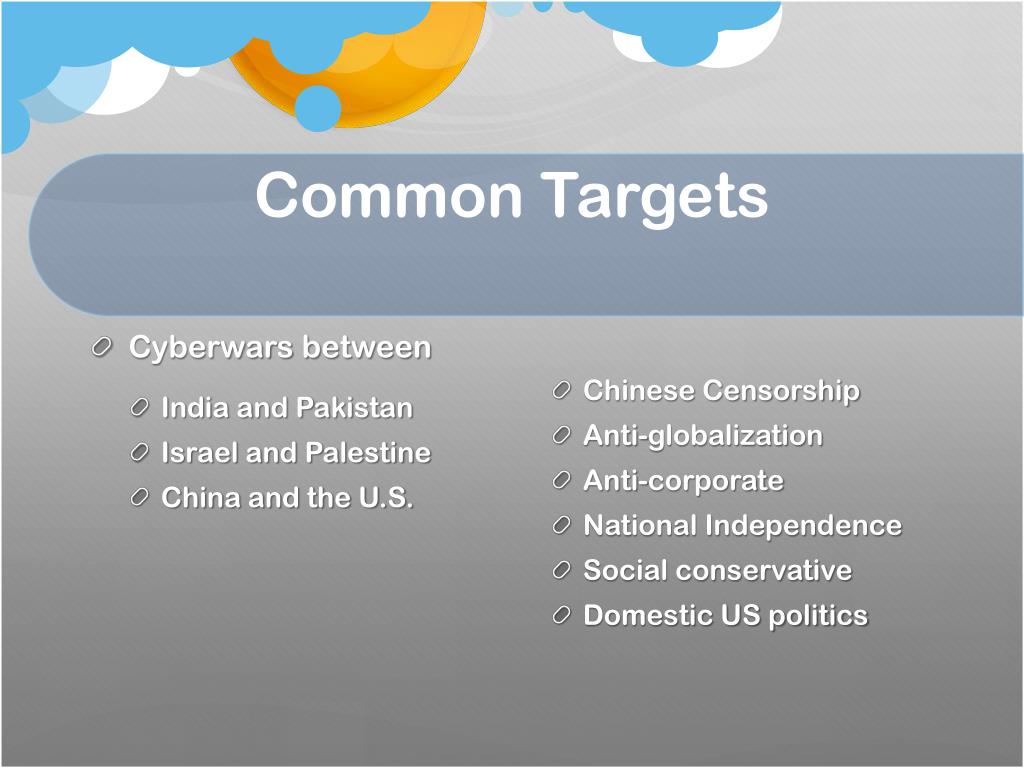 Common Targets

Cyberwars between

India and Pakistan

Israel and Palestine

China and the U.S.

Chinese Censorship

Anti-globalization

Anti-corporate

National Independence

Social conservative

Domestic US politics